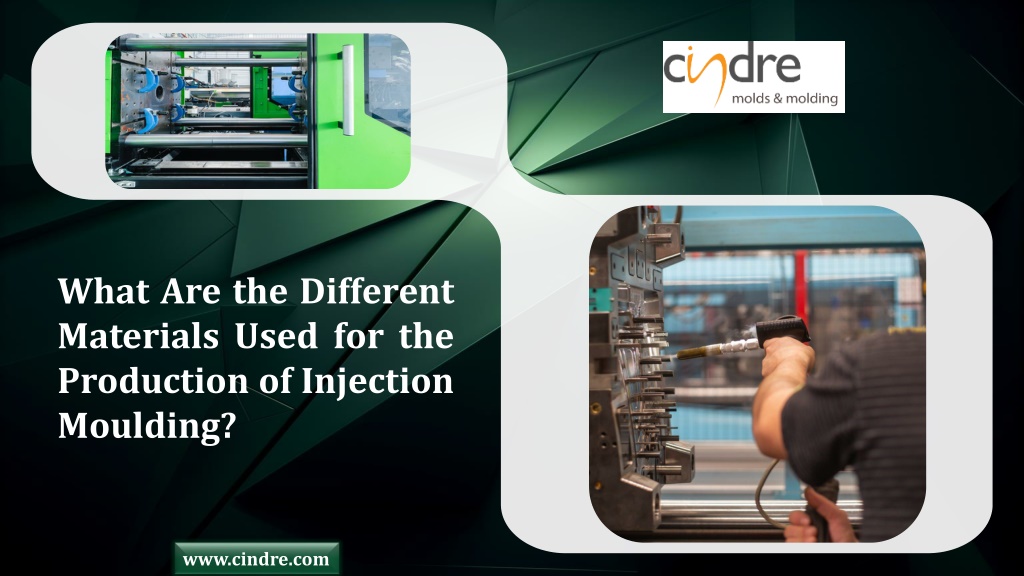 cindre
molds & molding

What Are the Different Materials Used for the Production of Injection Moulding?

www.cindre.com